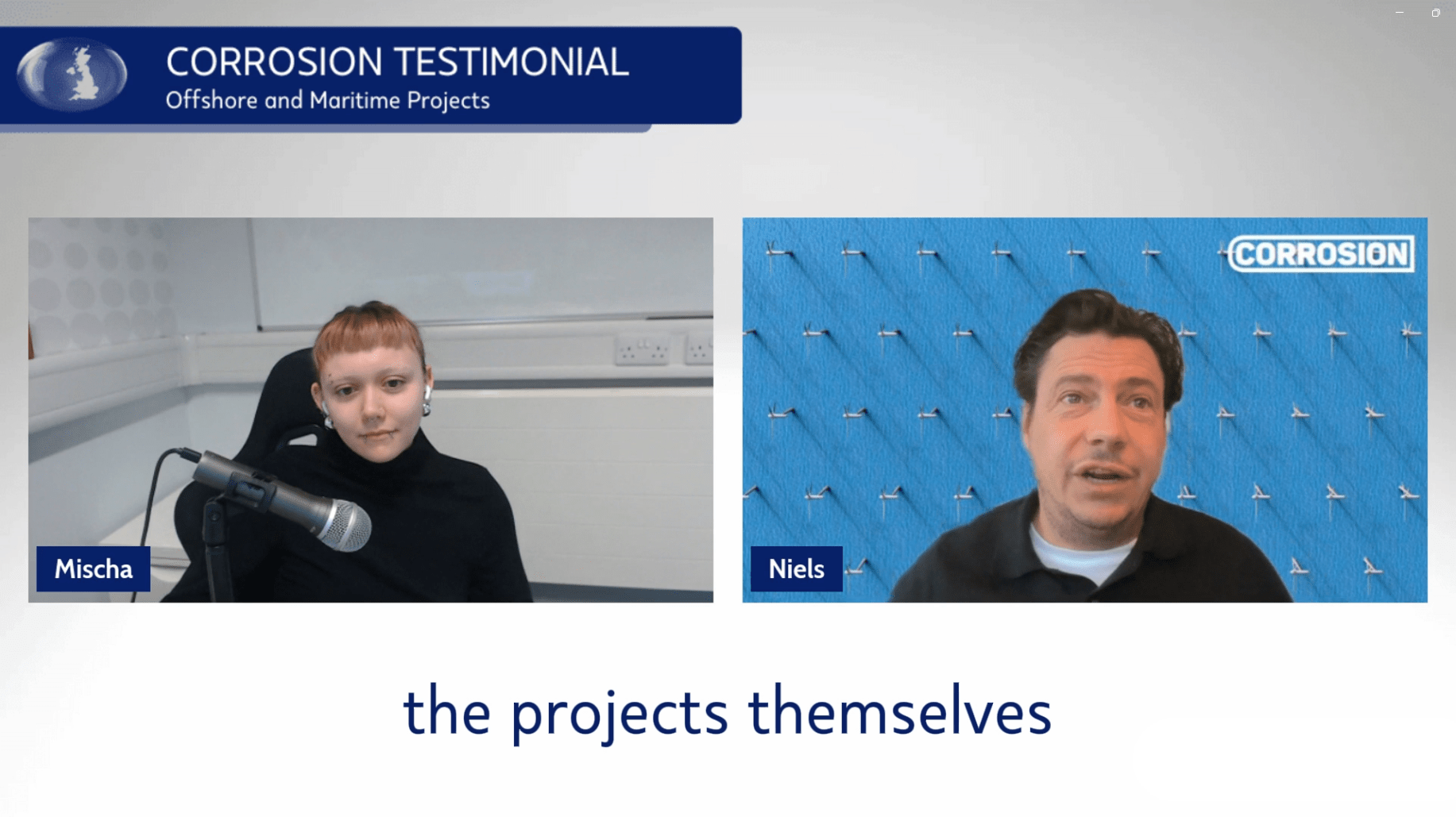 CORROSION TESTIMONIAL
Offshore and Maritime Projects

CORROSION

Mischa

Niels

the projects themselves